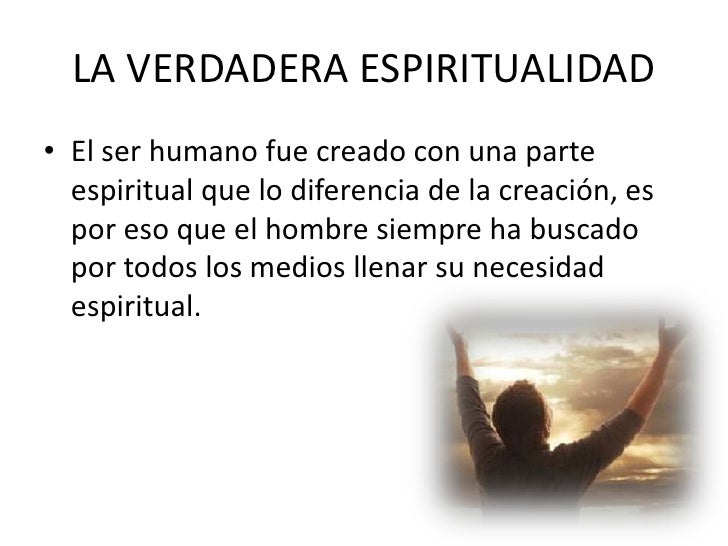 LA VERDADERA ESPIRITUALIDAD

• El ser humano fue creado con una parte espiritual que lo diferencia de la creación, es por eso que el hombre siempre ha buscado por todos los medios llenar su necesidad espiritual.